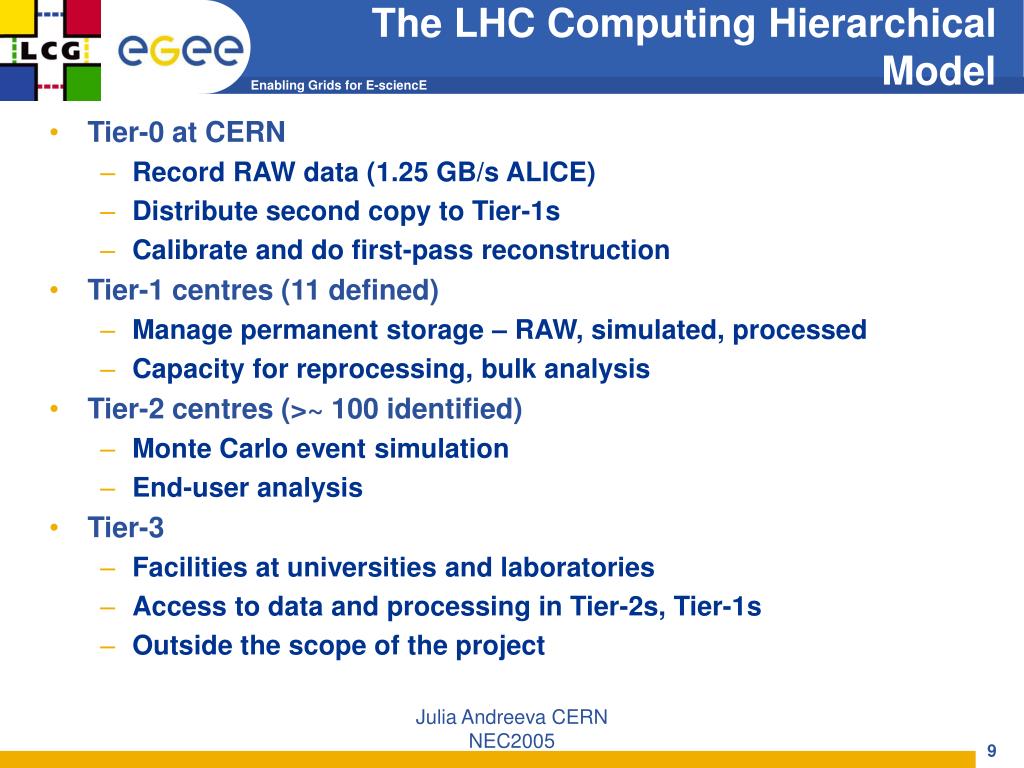 LCG

eGee

Enabling Grids for E-sciencE

The LHC Computing Hierarchical Model

• Tier-0 at CERN
– Record RAW data (1.25 GB/s ALICE)
– Distribute second copy to Tier-1s
– Calibrate and do first-pass reconstruction
• Tier-1 centres (11 defined)
– Manage permanent storage – RAW, simulated, processed
– Capacity for reprocessing, bulk analysis
• Tier-2 centres (>~ 100 identified)
– Monte Carlo event simulation
– End-user analysis
• Tier-3
– Facilities at universities and laboratories
– Access to data and processing in Tier-2s, Tier-1s
– Outside the scope of the project

Julia Andreeva CERN
NEC2005

9